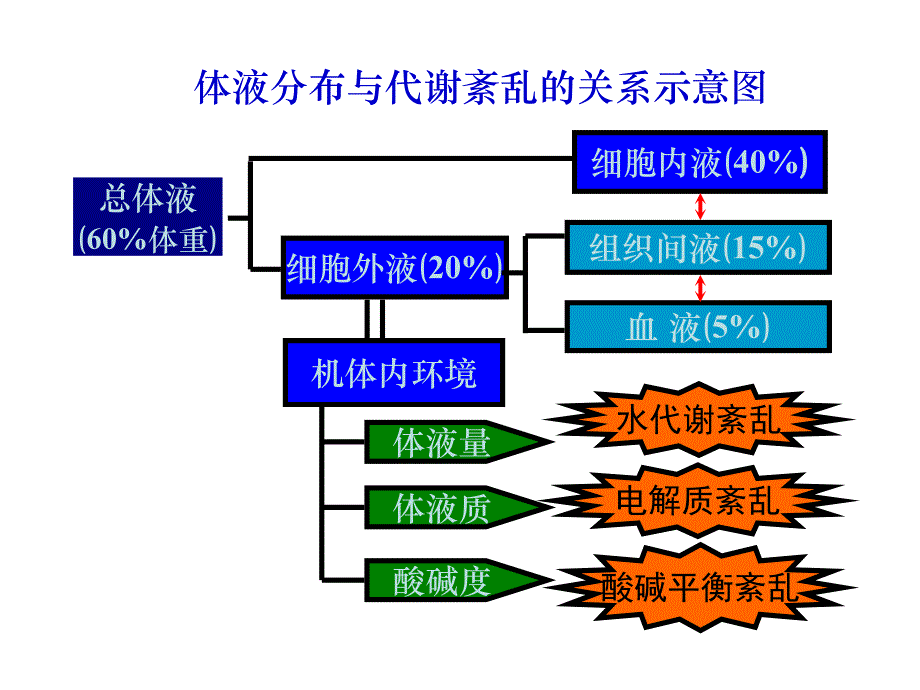 体液分布与代谢紊乱的关系示意图

总体液
(60%体重)

细胞内液(40%)

细胞外液(20%)

组织间液(15%)

血 液(5%)

机体内环境

体液量

水代谢紊乱

体液质

电解质紊乱

酸碱度

酸碱平衡紊乱